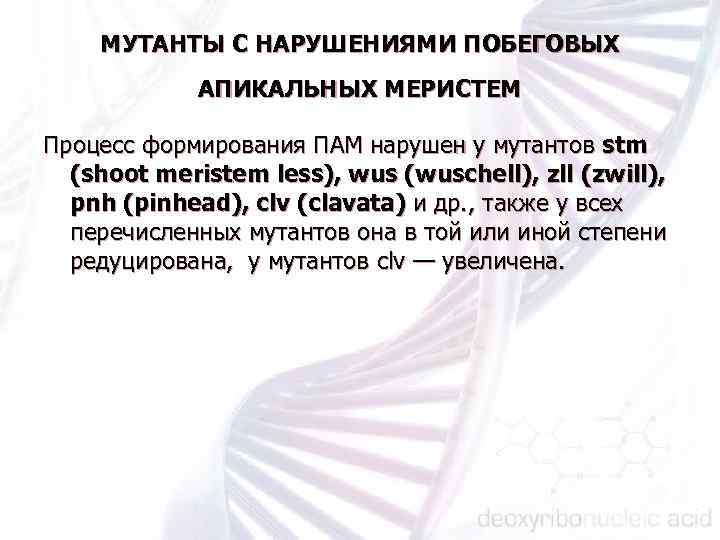 МУТАНТЫ С НАРУШЕНИЯМИ ПОБЕГОВЫХ АПИКАЛЬНЫХ МЕРИСТЕМ

Процесс формирования ПАМ нарушен у мутантов stm (shoot meristem less), wus (wuschell), zll (zwill), pnh (pinhead), clv (clavata) и др., также у всех перечисленных мутантов она в той или иной степени редуцирована, у мутантов clv — увеличена.

deoxyribonucleic acid